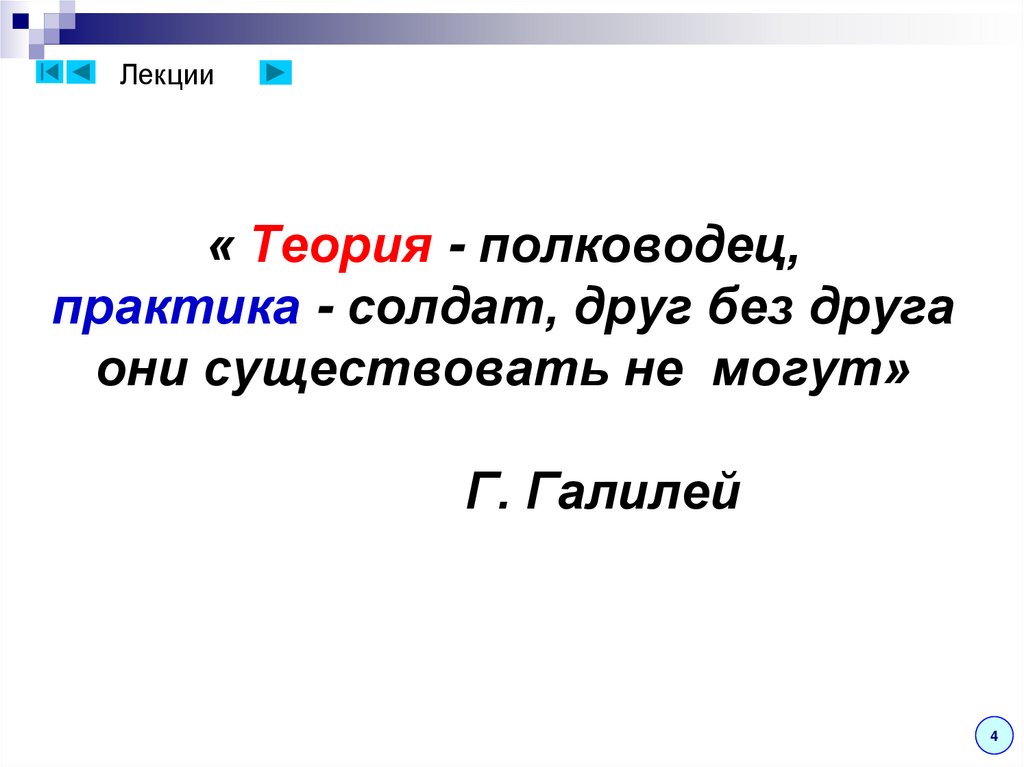 Лекции

« Теория - полководец, практика - солдат, друг без друга они существовать не могут»

Г. Галилей

4